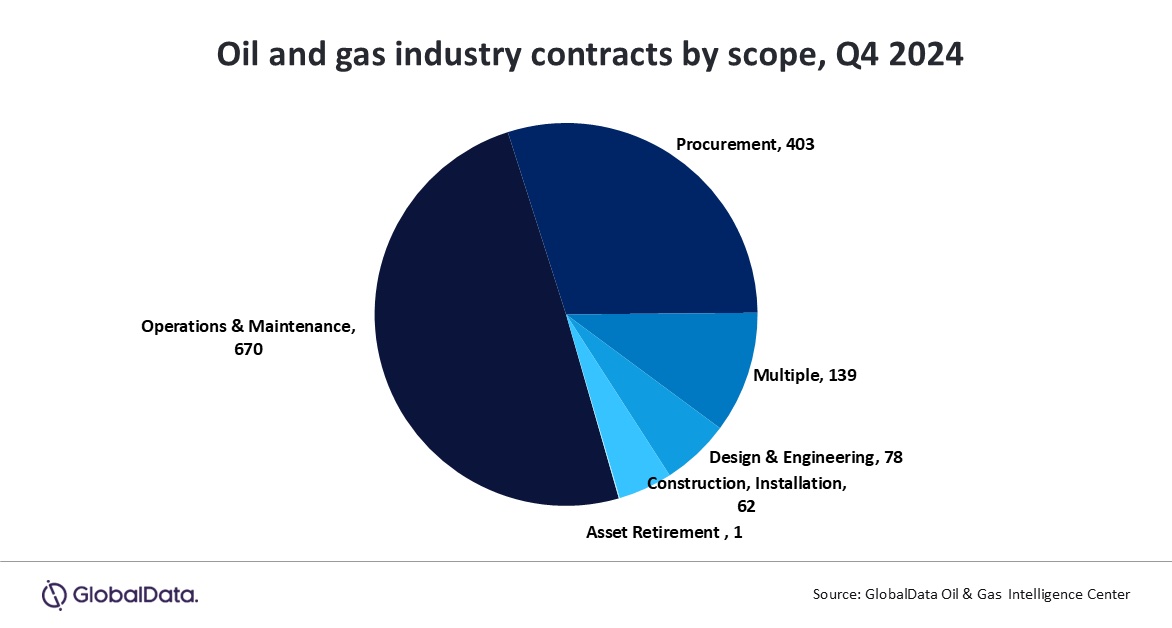 Oil and gas industry contracts by scope, Q4 2024

Procurement, 403

Operations & Maintenance, 670

Multiple, 139

Design & Engineering, 78

Construction, Installation, 62

Asset Retirement , 1

GlobalData.

Source: GlobalData Oil & Gas Intelligence Center